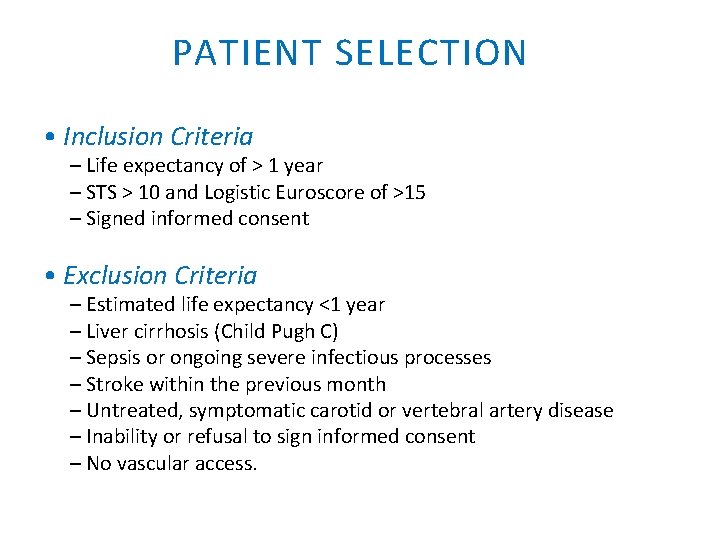 PATIENT SELECTION

• Inclusion Criteria
– Life expectancy of > 1 year
– STS > 10 and Logistic Euroscore of >15
– Signed informed consent

• Exclusion Criteria
– Estimated life expectancy <1 year
– Liver cirrhosis (Child Pugh C)
– Sepsis or ongoing severe infectious processes
– Stroke within the previous month
– Untreated, symptomatic carotid or vertebral artery disease
– Inability or refusal to sign informed consent
– No vascular access.